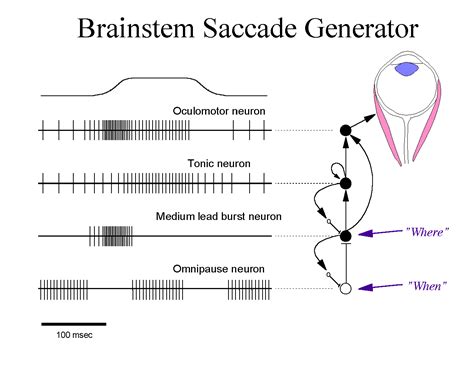 Brainstem Saccade Generator

Oculomotor neuron

Tonic neuron

Medium lead burst neuron

"Where"

Omnipause neuron

"When"

100 msec